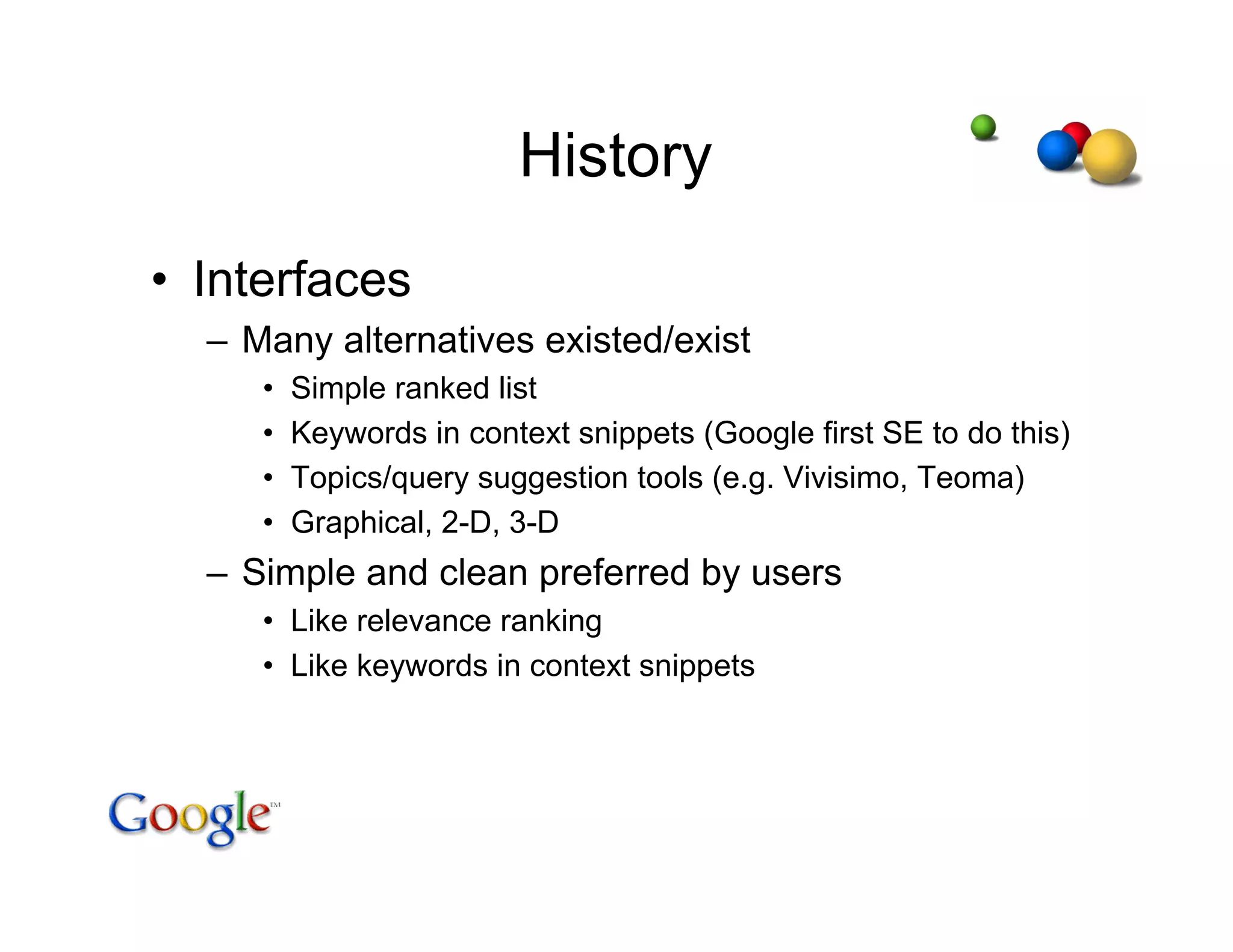 History

• Interfaces
– Many alternatives existed/exist
• Simple ranked list
• Keywords in context snippets (Google first SE to do this)
• Topics/query suggestion tools (e.g. Vivisimo, Teoma)
• Graphical, 2-D, 3-D
– Simple and clean preferred by users
• Like relevance ranking
• Like keywords in context snippets

Google™